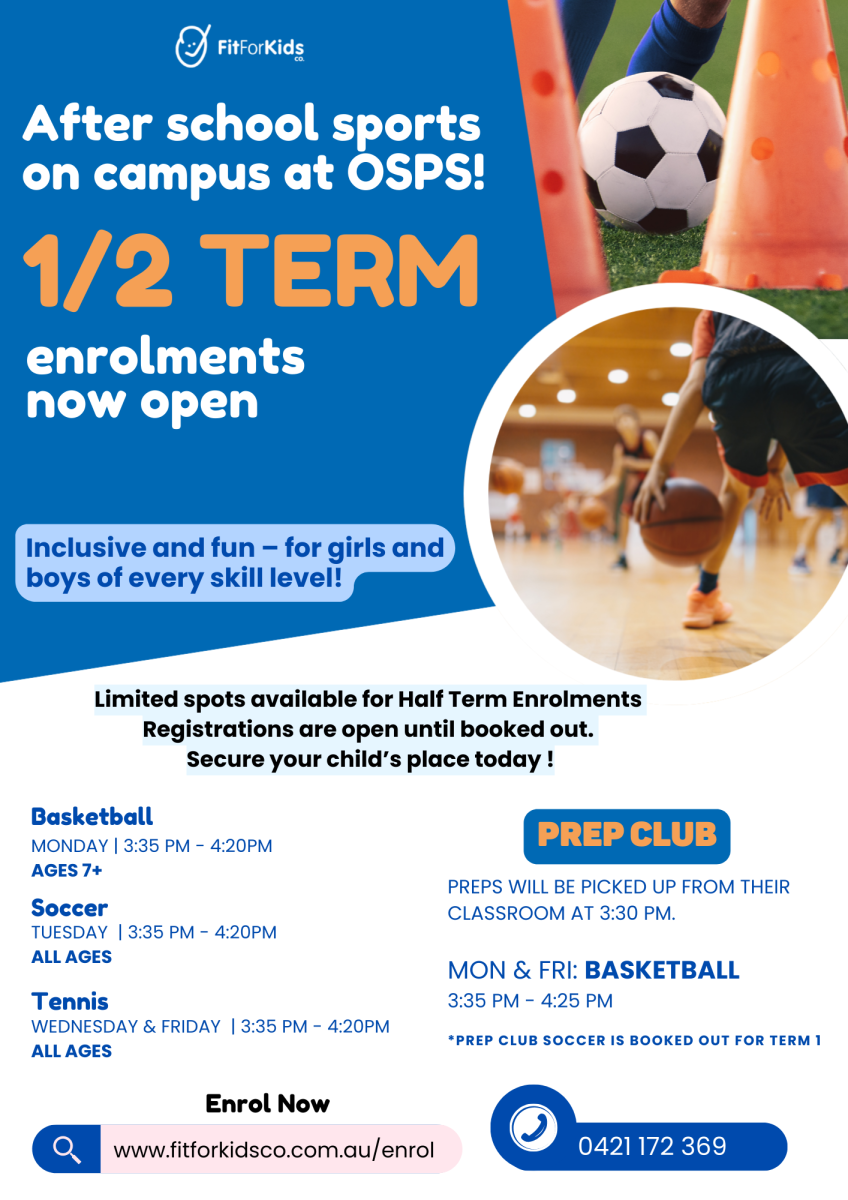 FitForKids co.

After school sports on campus at OSPS!

1/2 TERM

enrolments now open

Inclusive and fun – for girls and boys of every skill level!

Limited spots available for Half Term Enrolments
Registrations are open until booked out.
Secure your child's place today !

Basketball
MONDAY | 3:35 PM - 4:20PM
AGES 7+

Soccer
TUESDAY | 3:35 PM - 4:20PM
ALL AGES

Tennis
WEDNESDAY & FRIDAY | 3:35 PM - 4:20PM
ALL AGES

PREP CLUB

PREPS WILL BE PICKED UP FROM THEIR CLASSROOM AT 3:30 PM.

MON & FRI: BASKETBALL
3:35 PM - 4:25 PM

*PREP CLUB SOCCER IS BOOKED OUT FOR TERM 1

Enrol Now

www.fitforkidsco.com.au/enrol

0421 172 369